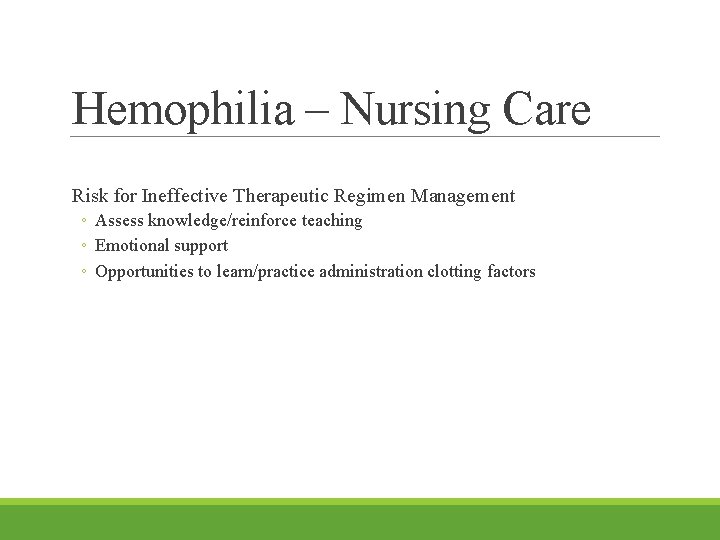 Hemophilia – Nursing Care

Risk for Ineffective Therapeutic Regimen Management
◦ Assess knowledge/reinforce teaching
◦ Emotional support
◦ Opportunities to learn/practice administration clotting factors